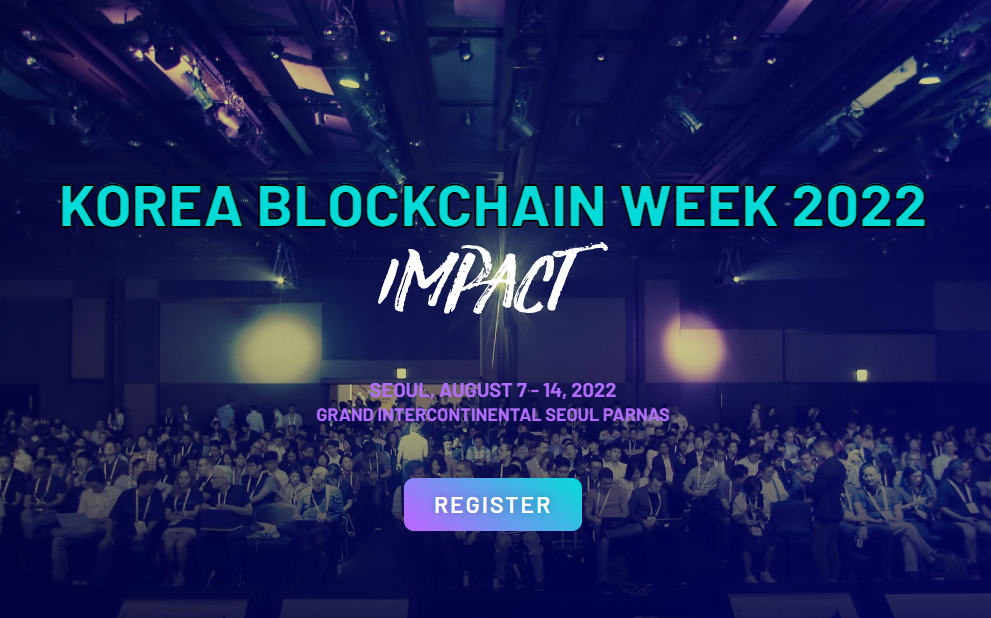 KOREA BLOCKCHAIN WEEK 2022

IMPACT

SEOUL, AUGUST 7 - 14, 2022
GRAND INTERCONTINENTAL SEOUL PARNAS

REGISTER